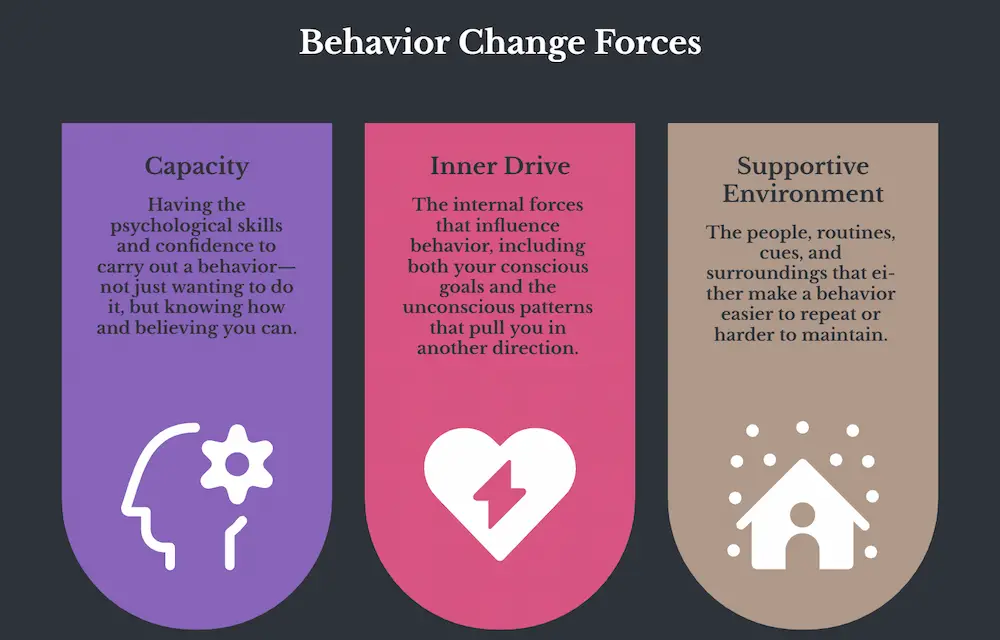 Behavior Change Forces

Capacity

Having the psychological skills and confidence to carry out a behavior—not just wanting to do it, but knowing how and believing you can.

Inner Drive

The internal forces that influence behavior, including both your conscious goals and the unconscious patterns that pull you in another direction.

Supportive Environment

The people, routines, cues, and surroundings that either make a behavior easier to repeat or harder to maintain.